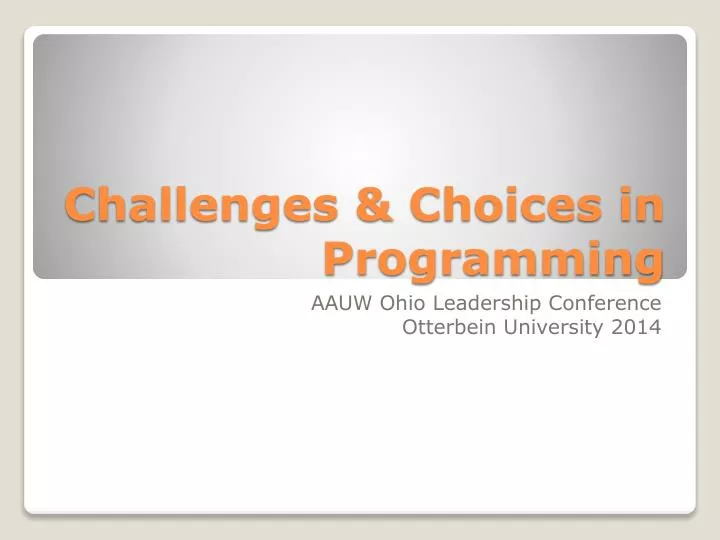 Challenges & Choices in Programming

AAUW Ohio Leadership Conference
Otterbein University 2014